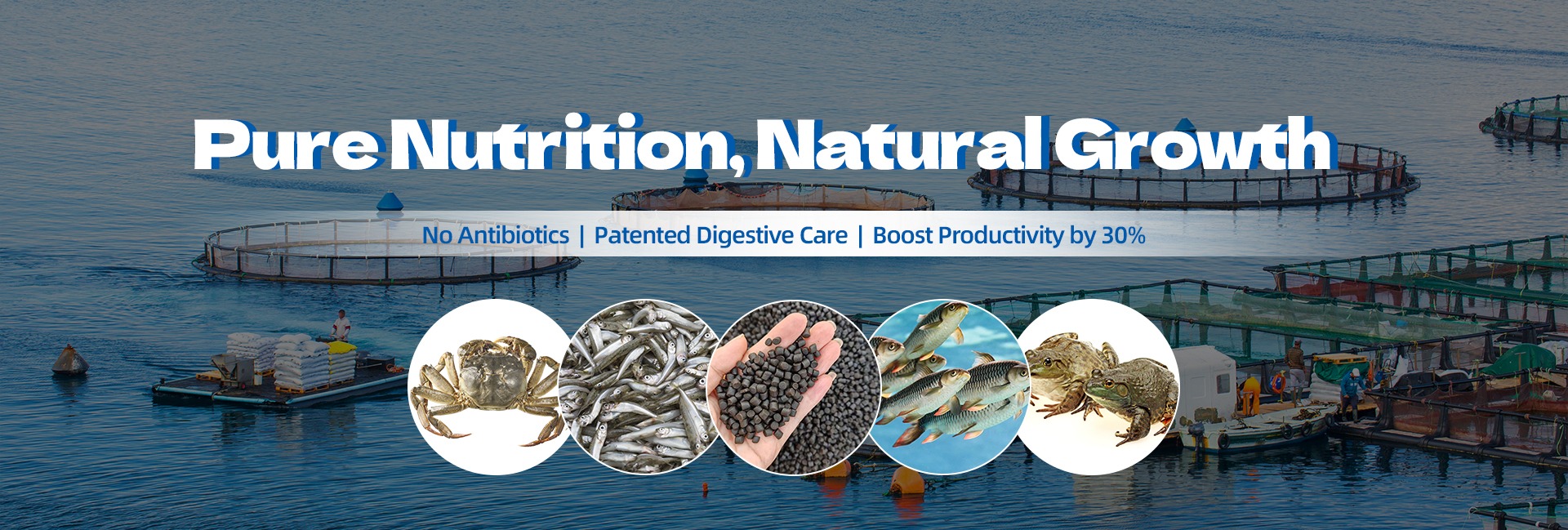 Pure Nutrition, Natural Growth

No Antibiotics | Patented Digestive Care | Boost Productivity by 30%